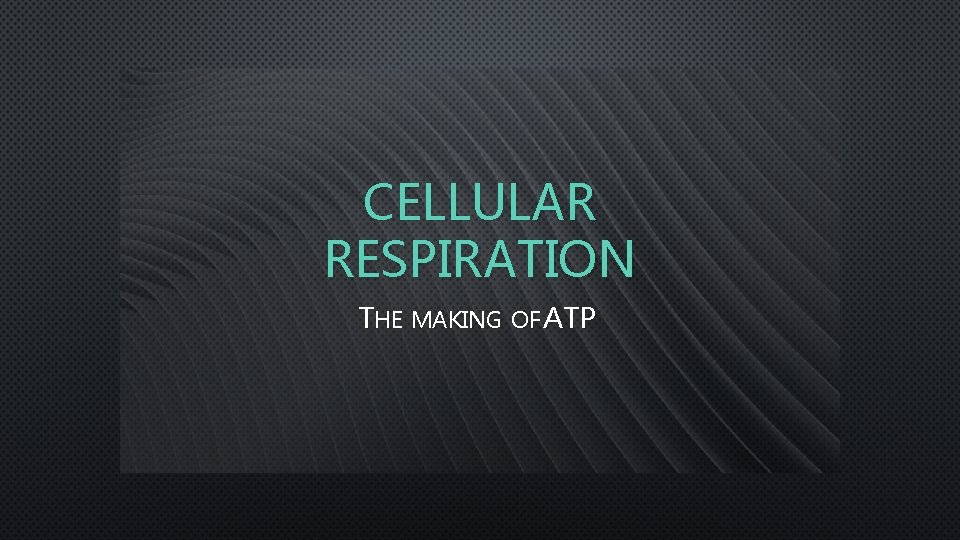 CELLULAR RESPIRATION

THE MAKING OF ATP